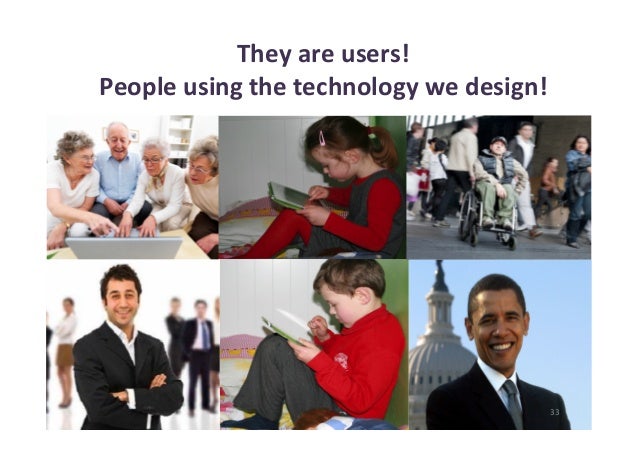 They are users!
People using the technology we design!

33